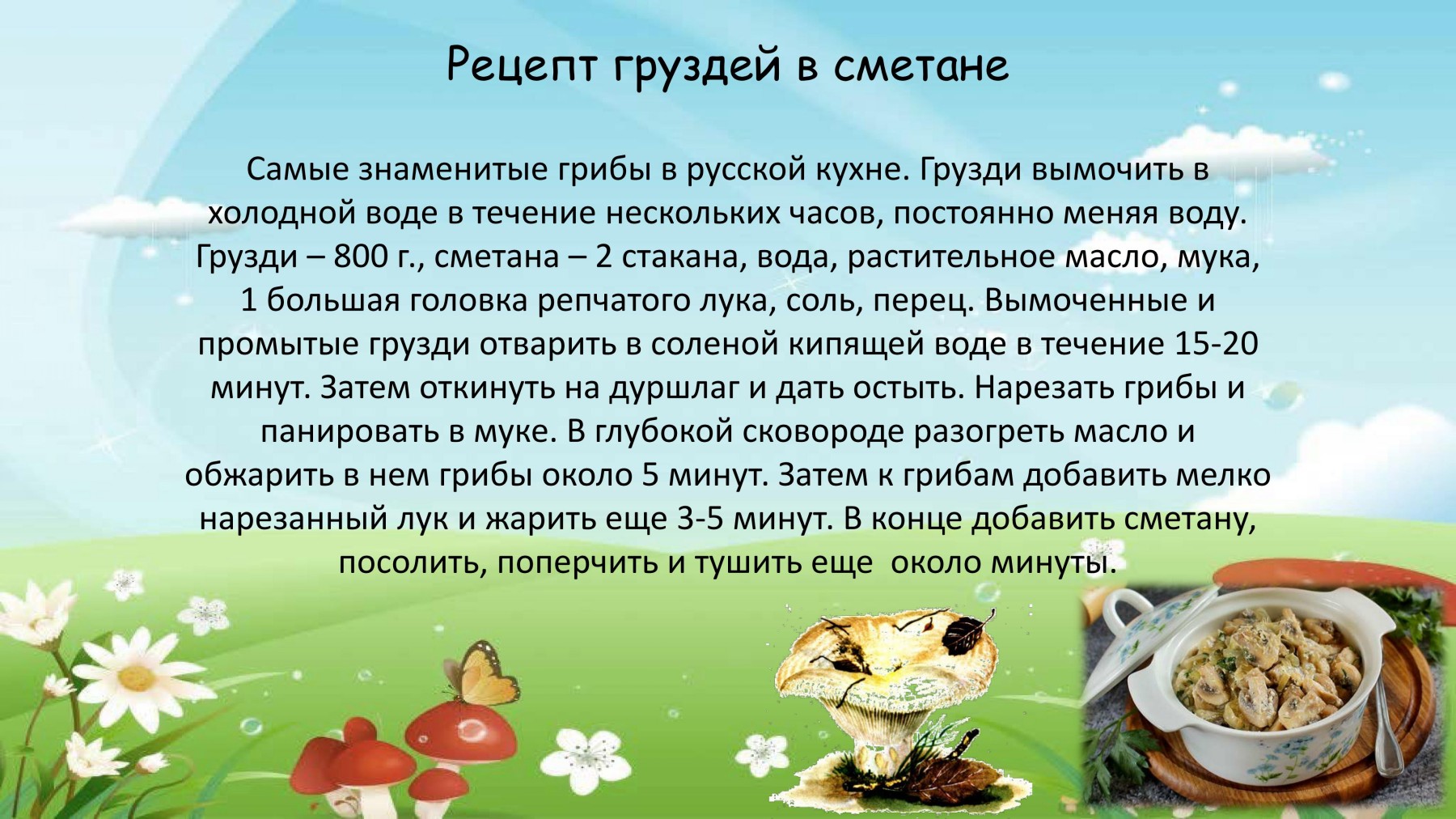 Рецепт груздей в сметане

Самые знаменитые грибы в русской кухне. Грузди вымочить в холодной воде в течение нескольких часов, постоянно меняя воду. Грузди – 800 г., сметана – 2 стакана, вода, растительное масло, мука, 1 большая головка репчатого лука, соль, перец. Вымоченные и промытые грузди отварить в соленой кипящей воде в течение 15-20 минут. Затем откинуть на дуршлаг и дать остыть. Нарезать грибы и панировать в муке. В глубокой сковороде разогреть масло и обжарить в нем грибы около 5 минут. Затем к грибам добавить мелко нарезанный лук и жарить еще 3-5 минут. В конце добавить сметану, посолить, поперчить и тушить еще  около минуты.